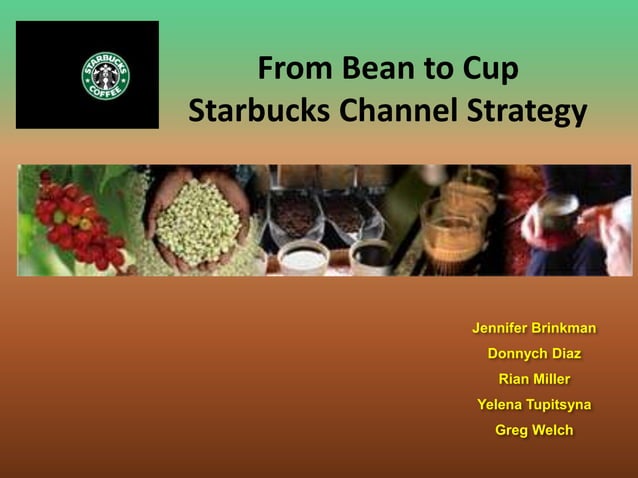 STARBUCKS COFFEE

From Bean to Cup
Starbucks Channel Strategy

Jennifer Brinkman
Donnych Diaz
Rian Miller
Yelena Tupitsyna
Greg Welch